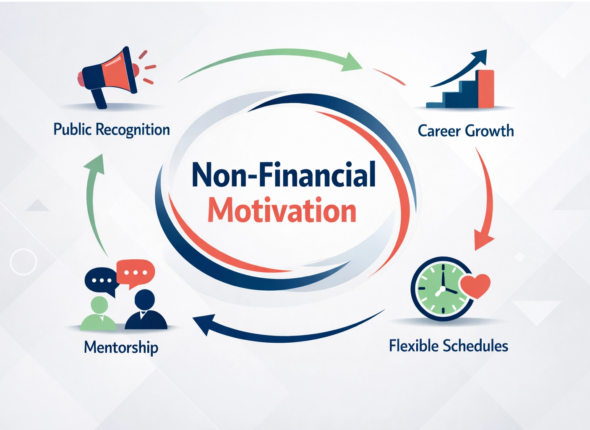 Public Recognition

Career Growth

Non-Financial Motivation

Mentorship

Flexible Schedules